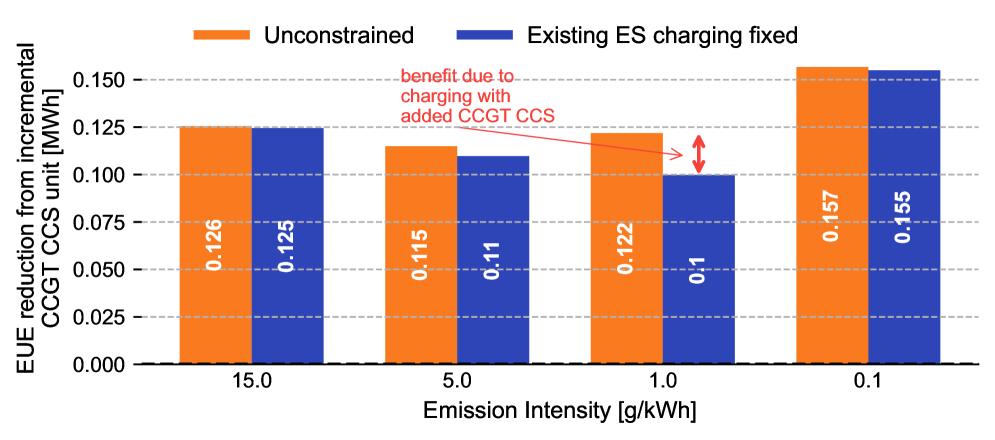 Unconstrained
Existing ES charging fixed

EUE reduction from incremental CCGT CCS unit [MWh]

0.150
0.125
0.100
0.075
0.050
0.025
0.000

benefit due to charging with added CCGT CCS

0.126
0.125
0.115
0.11
0.122
0.1
0.157
0.155

15.0
5.0
1.0
0.1

Emission Intensity [g/kWh]